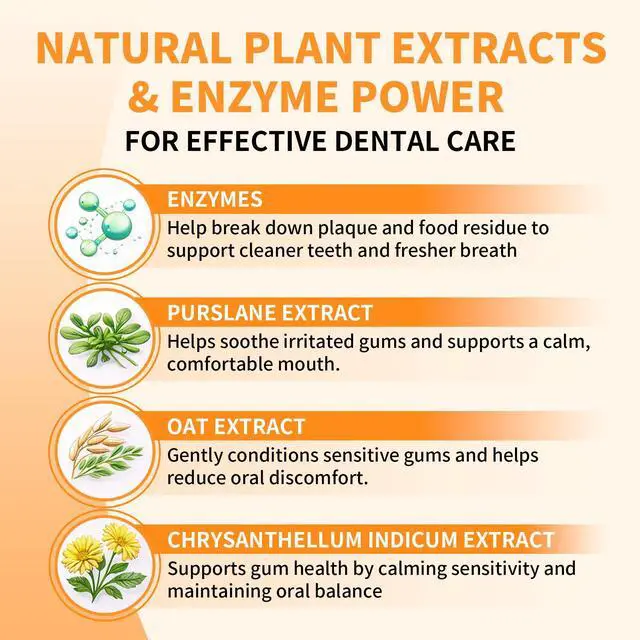 NATURAL PLANT EXTRACTS & ENZYME POWER

FOR EFFECTIVE DENTAL CARE

ENZYMES

Help break down plaque and food residue to support cleaner teeth and fresher breath

PURSLANE EXTRACT

Helps soothe irritated gums and supports a calm, comfortable mouth.

OAT EXTRACT

Gently conditions sensitive gums and helps reduce oral discomfort.

CHRYSANTHELLUM INDICUM EXTRACT

Supports gum health by calming sensitivity and maintaining oral balance